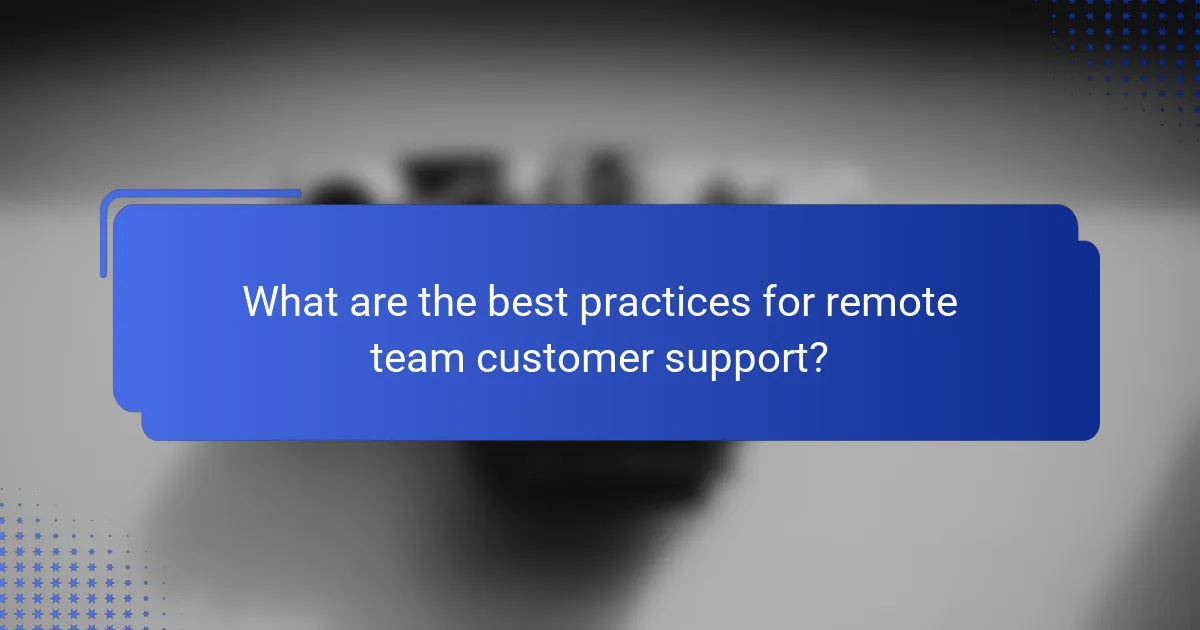 What are the best practices for remote team customer support?